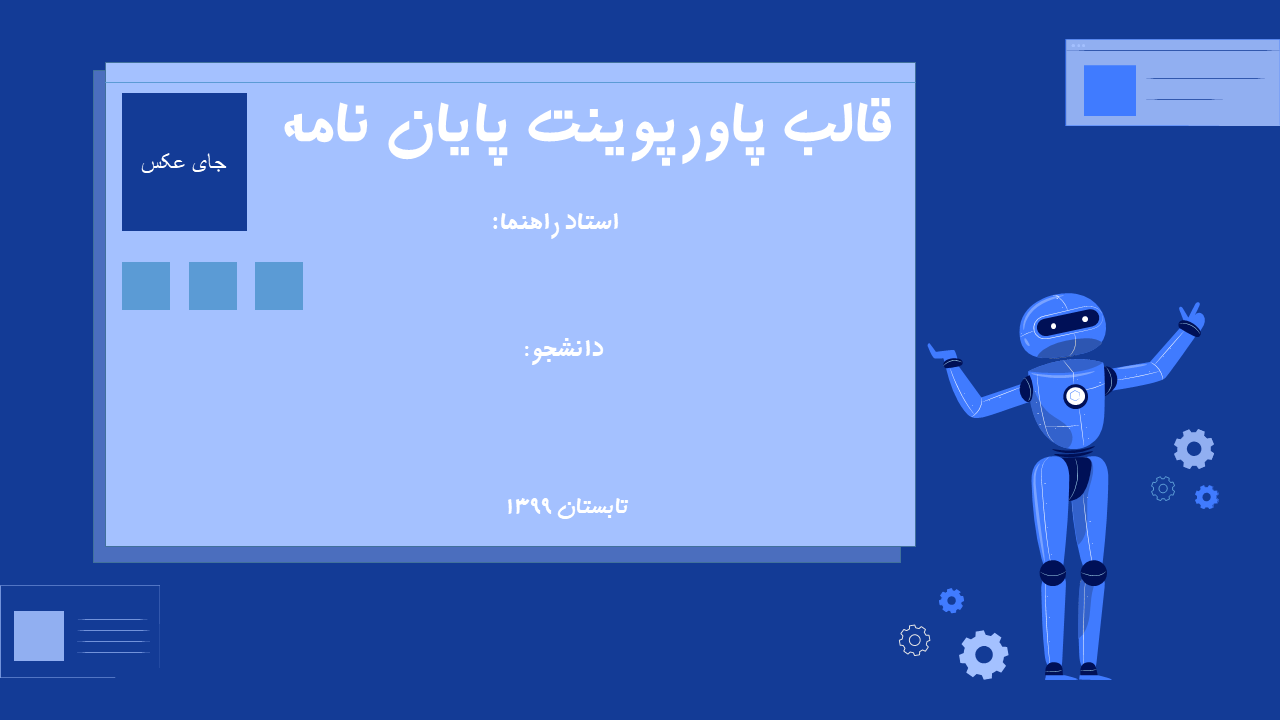 قالب پاورپوینت پایان نامه

جای عکس

استاد راهنما:

دانشجو:

تابستان ۱۳۹۹